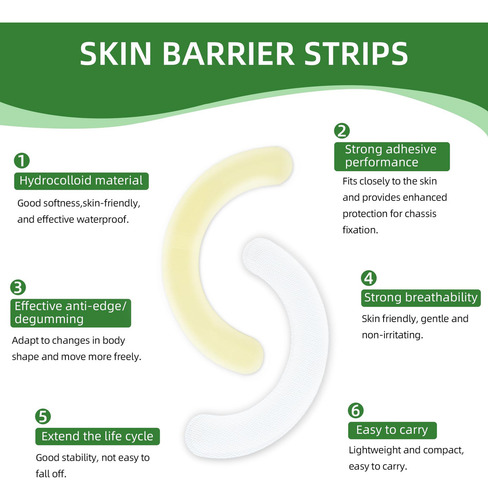 SKIN BARRIER STRIPS

1
Hydrocolloid material
Good softness,skin-friendly, and effective waterproof.

2
Strong adhesive performance
Fits closely to the skin and provides enhanced protection for chassis fixation.

3
Effective anti-edge/ degumming
Adapt to changes in body shape and move more freely.

4
Strong breathability
Skin friendly, gentle and non-irritating.

5
Extend the life cycle
Good stability, not easy to fall off.

6
Easy to carry
Lightweight and compact, easy to carry.